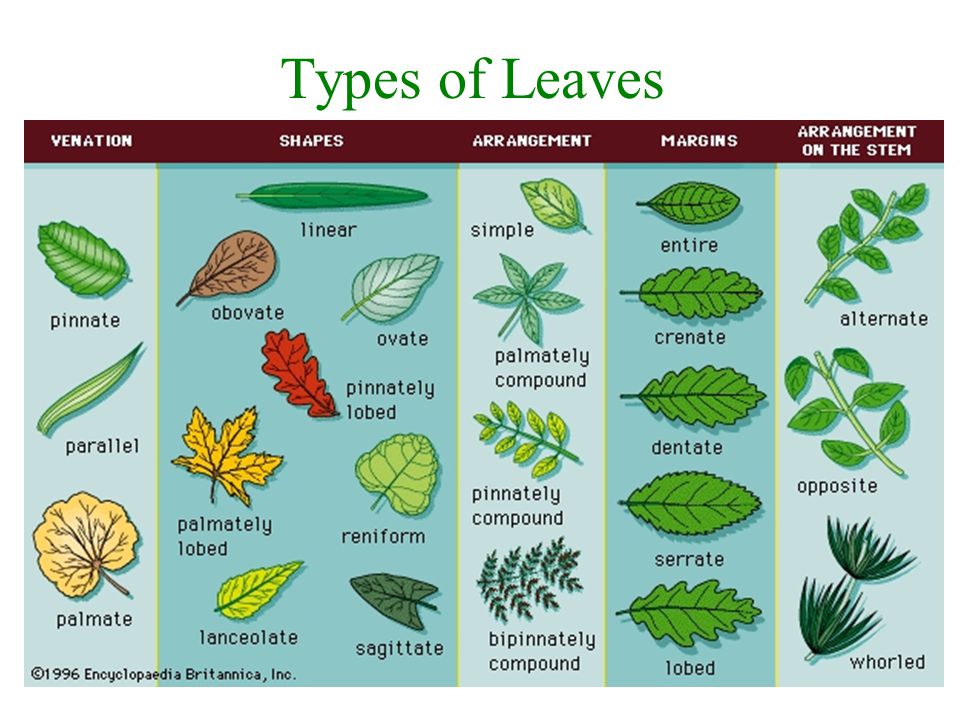 Types of Leaves

VENATION

pinnate

parallel

palmate

SHAPES

linear

obovate

ovate

pinnately lobed

palmately lobed

reniform

lanceolate

sagittate

ARRANGEMENT

simple

palmately compound

pinnately compound

bipinnately compound

MARGINS

entire

crenate

dentate

serrate

lobed

ARRANGEMENT ON THE STEM

alternate

opposite

whorled

©1996 Encyclopaedia Britannica, Inc.